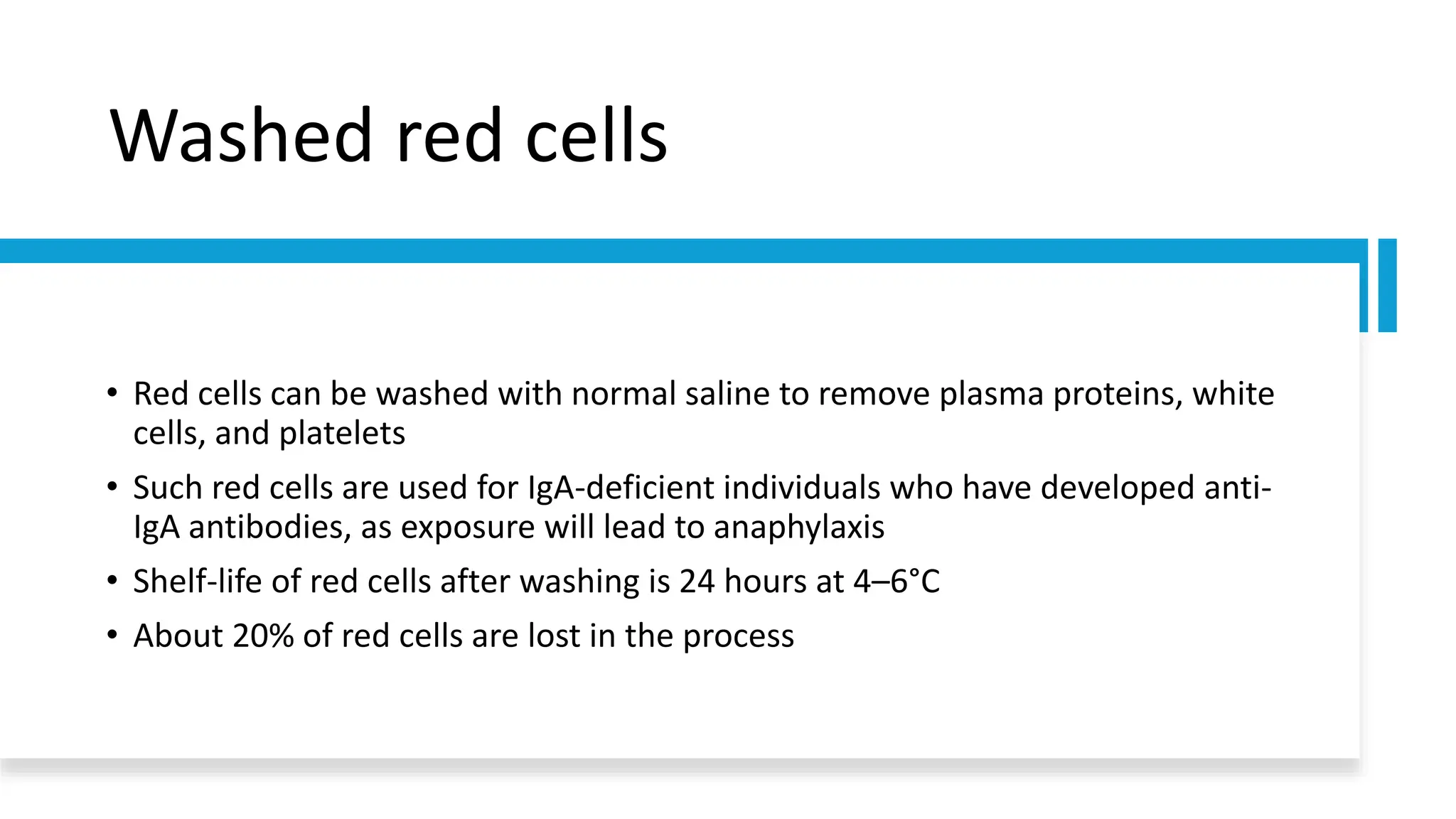 Washed red cells

• Red cells can be washed with normal saline to remove plasma proteins, white cells, and platelets
• Such red cells are used for IgA-deficient individuals who have developed anti-IgA antibodies, as exposure will lead to anaphylaxis
• Shelf-life of red cells after washing is 24 hours at 4–6°C
• About 20% of red cells are lost in the process